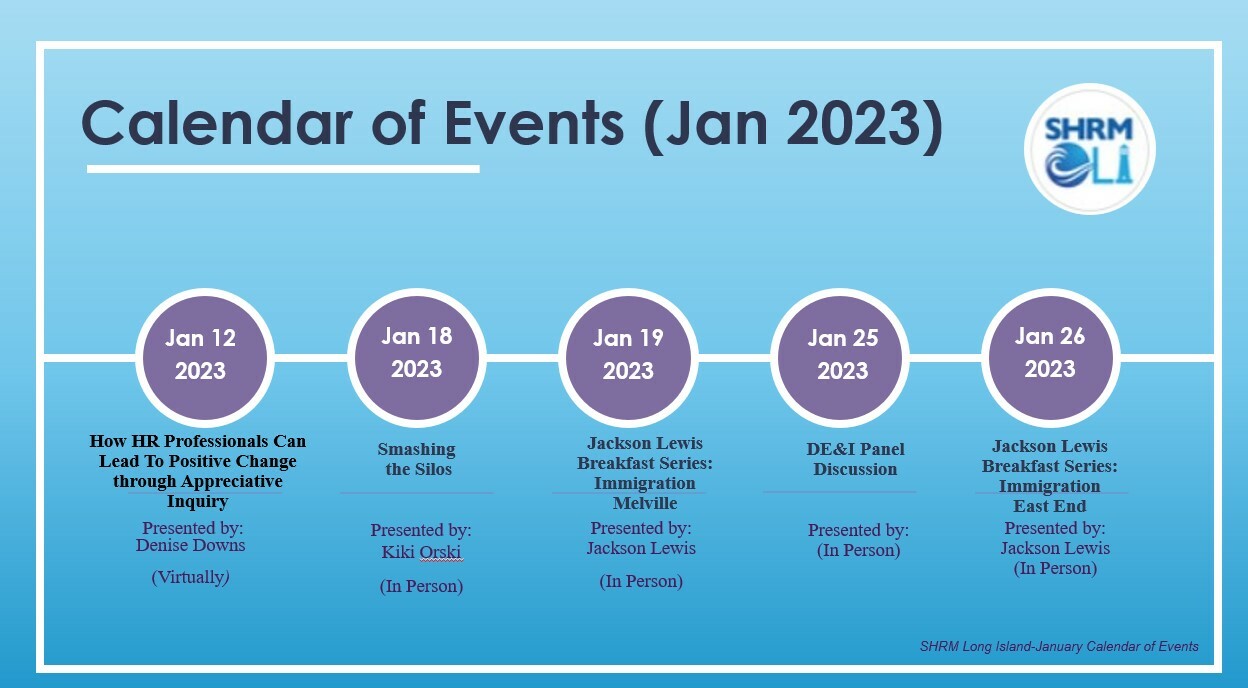 Calendar of Events (Jan 2023)

SHRM LI

Jan 12 2023

How HR Professionals Can Lead To Positive Change through Appreciative Inquiry

Presented by: Denise Downs

(Virtually)

Jan 18 2023

Smashing the Silos

Presented by: Kiki Orski

(In Person)

Jan 19 2023

Jackson Lewis Breakfast Series: Immigration Melville

Presented by: Jackson Lewis

(In Person)

Jan 25 2023

DE&I Panel Discussion

Presented by: (In Person)

Jan 26 2023

Jackson Lewis Breakfast Series: Immigration East End

Presented by: Jackson Lewis (In Person)

SHRM Long Island-January Calendar of Events